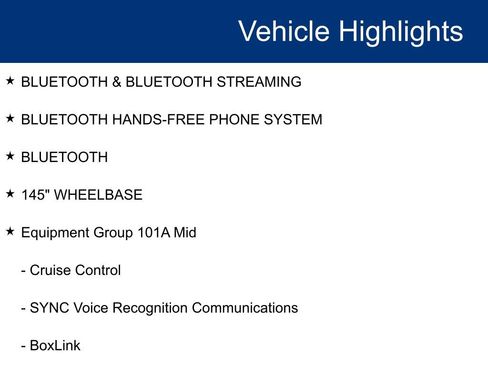 Vehicle Highlights

★ BLUETOOTH & BLUETOOTH STREAMING

★ BLUETOOTH HANDS-FREE PHONE SYSTEM

★ BLUETOOTH

★ 145" WHEELBASE

★ Equipment Group 101A Mid

- Cruise Control

- SYNC Voice Recognition Communications

- BoxLink